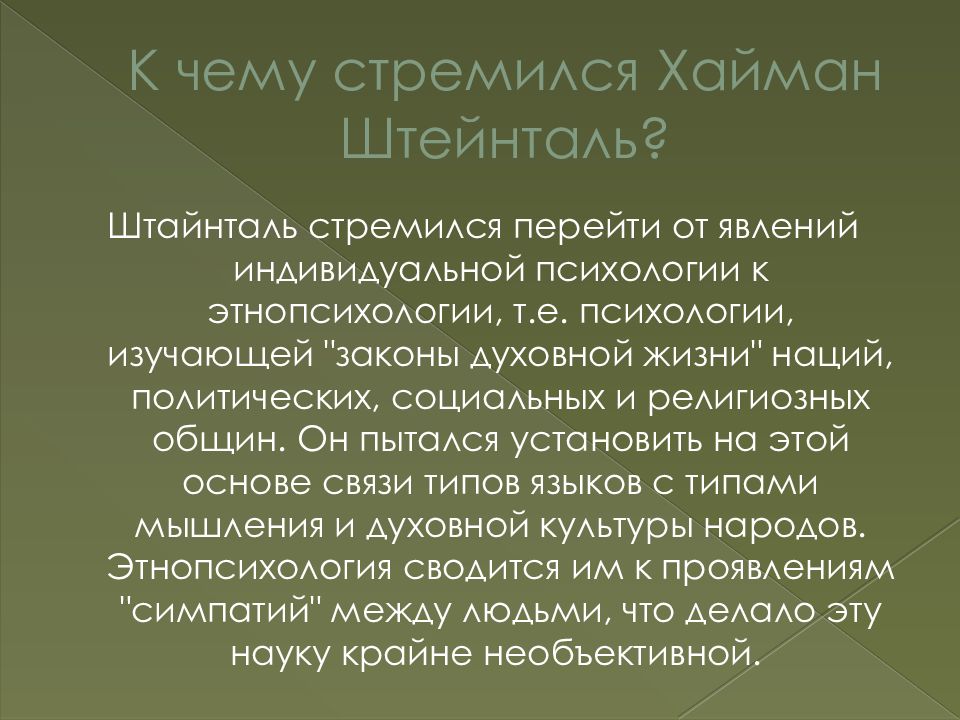 К чему стремился Хайман Штейнталь?

Штайнталь стремился перейти от явлений индивидуальной психологии к этнопсихологии, т.е. психологии, изучающей "законы духовной жизни" наций, политических, социальных и религиозных общин. Он пытался установить на этой основе связи типов языков с типами мышления и духовной культуры народов. Этнопсихология сводится им к проявлениям "симпатий" между людьми, что делало эту науку крайне необъективной.